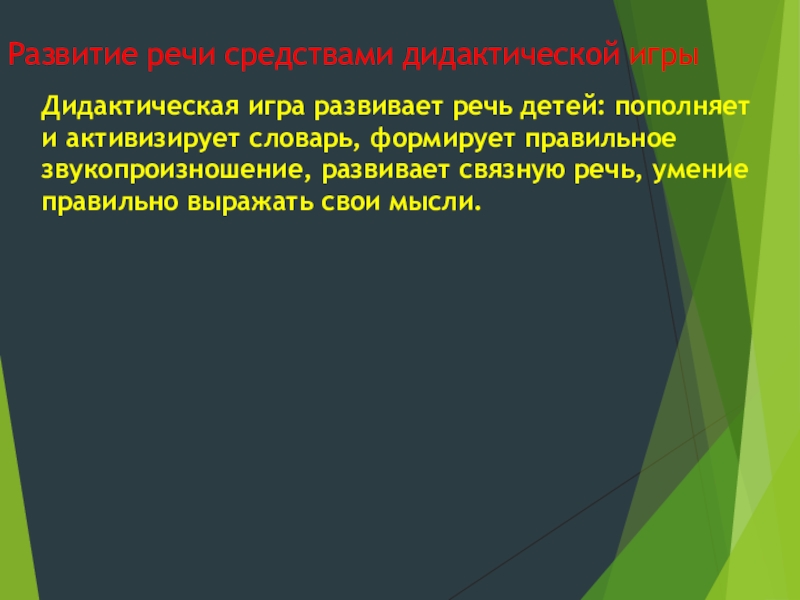 Развитие речи средствами дидактической игры

Дидактическая игра развивает речь детей: пополняет и активизирует словарь, формирует правильное звукопроизношение, развивает связную речь, умение правильно выражать свои мысли.